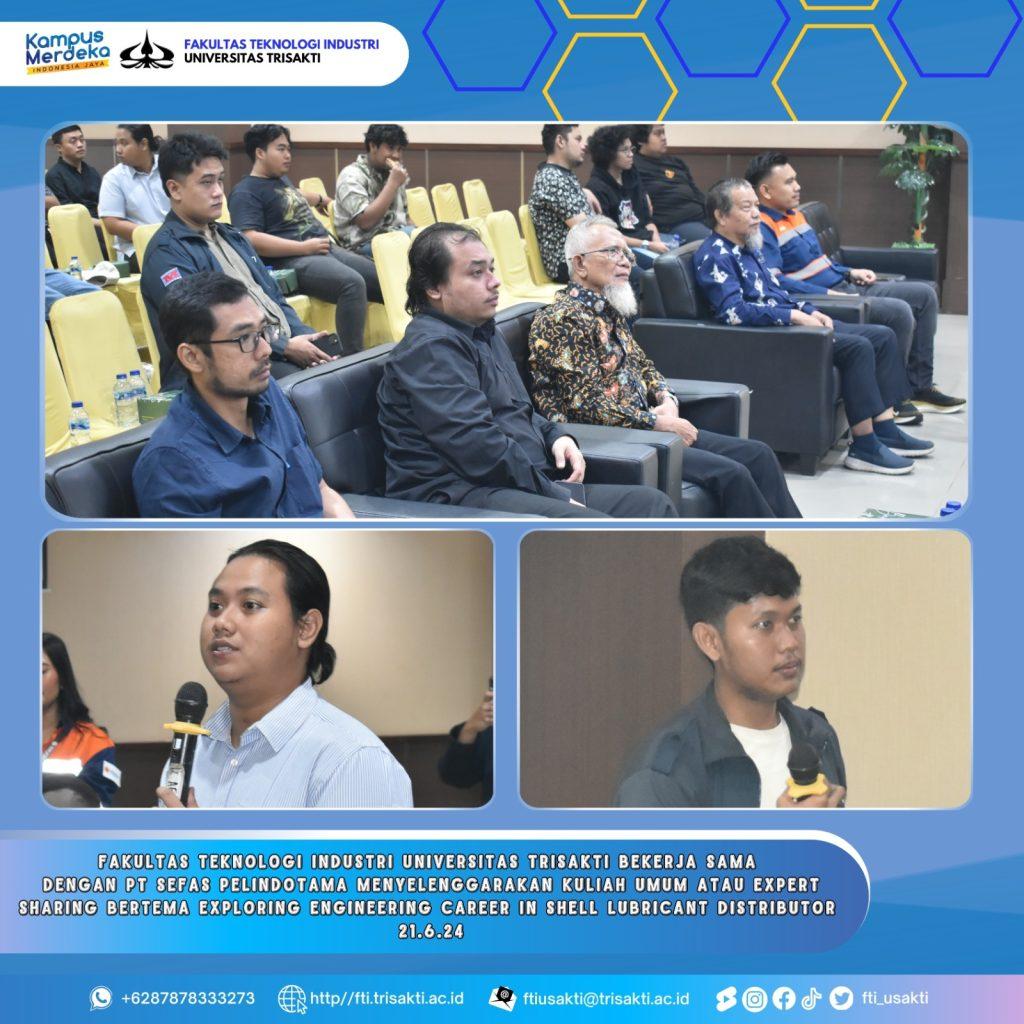 Kampus Merdeka
INDONESIA JAYA

FAKULTAS TEKNOLOGI INDUSTRI
UNIVERSITAS TRISAKTI

FAKULTAS TEKNOLOGI INDUSTRI UNIVERSITAS TRISAKTI BEKERJA SAMA DENGAN PT SEFAS PELINDOTAMA MENYELENGGARAKAN KULIAH UMUM ATAU EXPERT SHARING BERTEMA EXPLORING ENGINEERING CAREER IN SHELL LUBRICANT DISTRIBUTOR
21.6.24

+6287878333273 http//fti.trisakti.ac.id ftiusakti@trisakti.ac.id fti_usakti